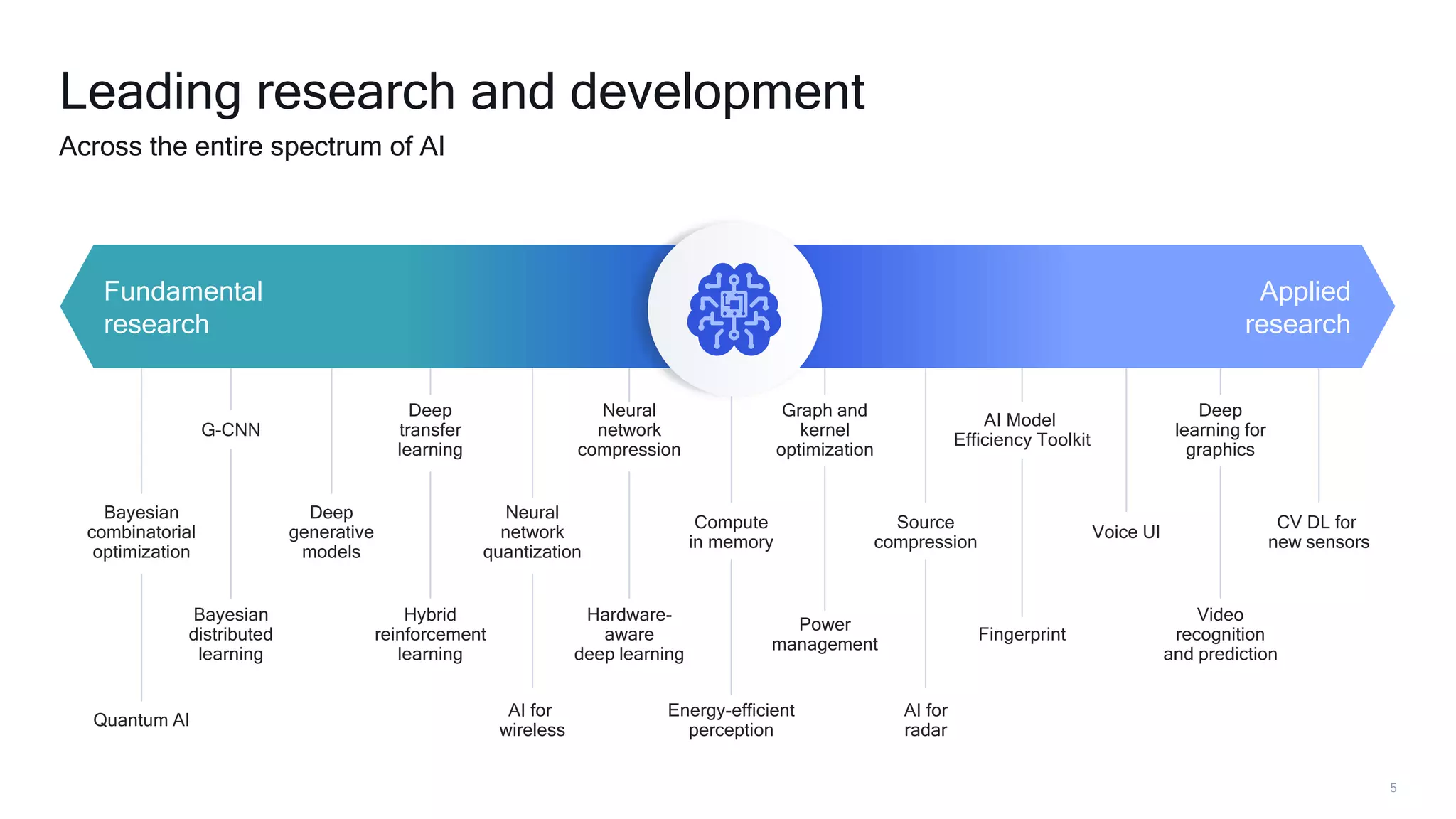 Leading research and development

Across the entire spectrum of AI

Fundamental research

Applied research

G-CNN

Deep transfer learning

Neural network compression

Graph and kernel optimization

AI Model Efficiency Toolkit

Deep learning for graphics

Bayesian combinatorial optimization

Deep generative models

Neural network quantization

Compute in memory

Source compression

Voice UI

CV DL for new sensors

Bayesian distributed learning

Hybrid reinforcement learning

Hardware-aware deep learning

Power management

Fingerprint

Video recognition and prediction

Quantum AI

AI for wireless

Energy-efficient perception

AI for radar

5